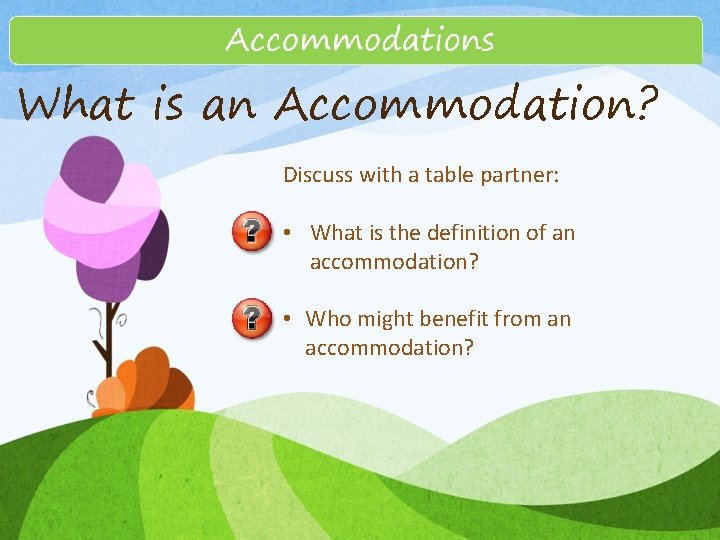 Accommodations

What is an Accommodation?

Discuss with a table partner:

?
• What is the definition of an accommodation?

?
• Who might benefit from an accommodation?